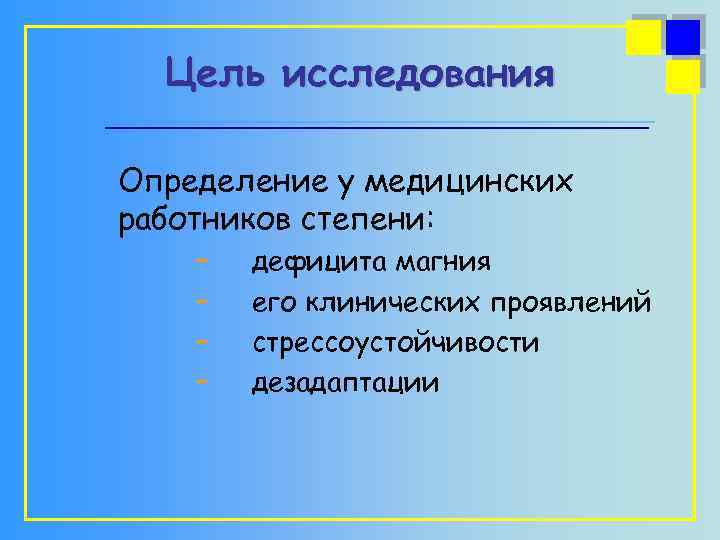 Цель исследования

Определение у медицинских работников степени:

- дефицита магния
- его клинических проявлений
- стрессоустойчивости
- дезадаптации